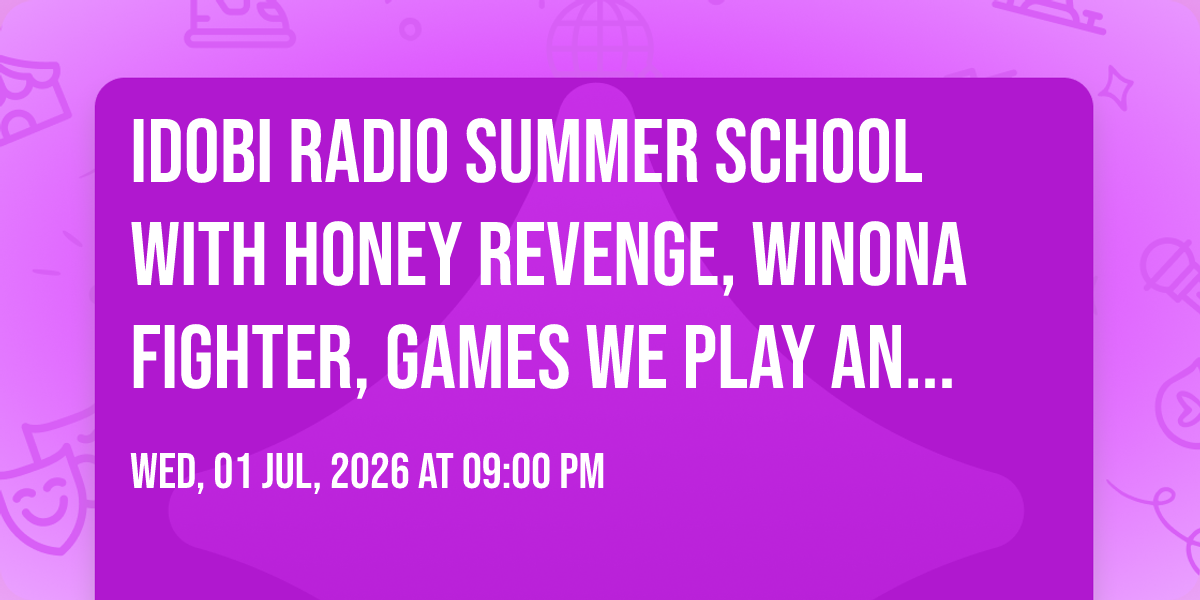 IDOBI RADIO SUMMER SCHOOL WITH HONEY REVENGE, WINONA FIGHTER, GAMES WE PLAY AN...

WED, 01 JUL, 2026 AT 09:00 PM